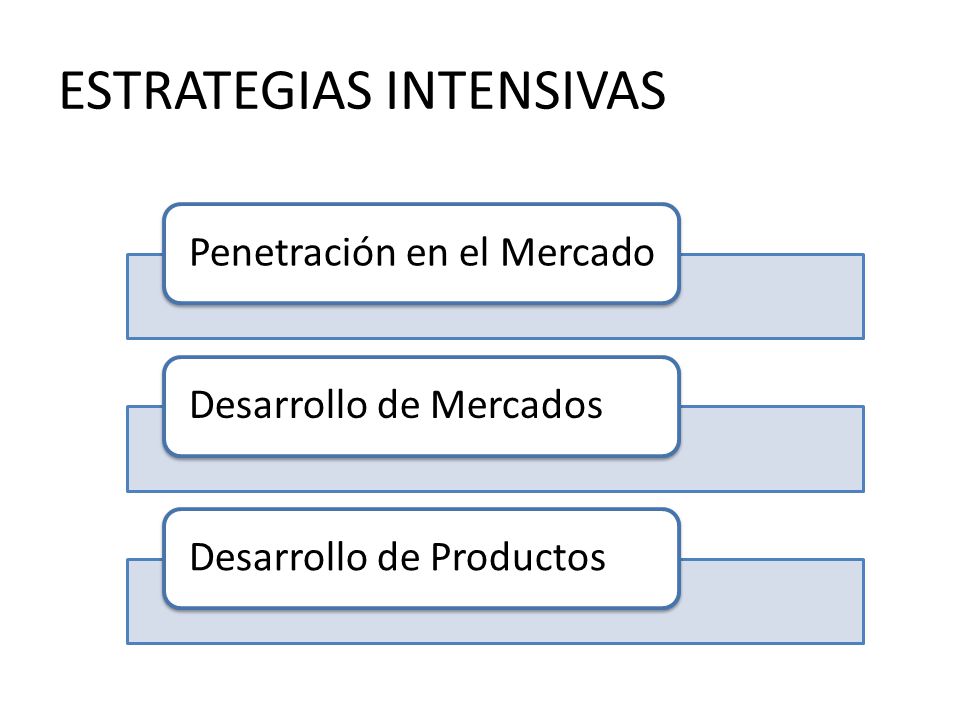 ESTRATEGIAS INTENSIVAS

Penetración en el Mercado

Desarrollo de Mercados

Desarrollo de Productos